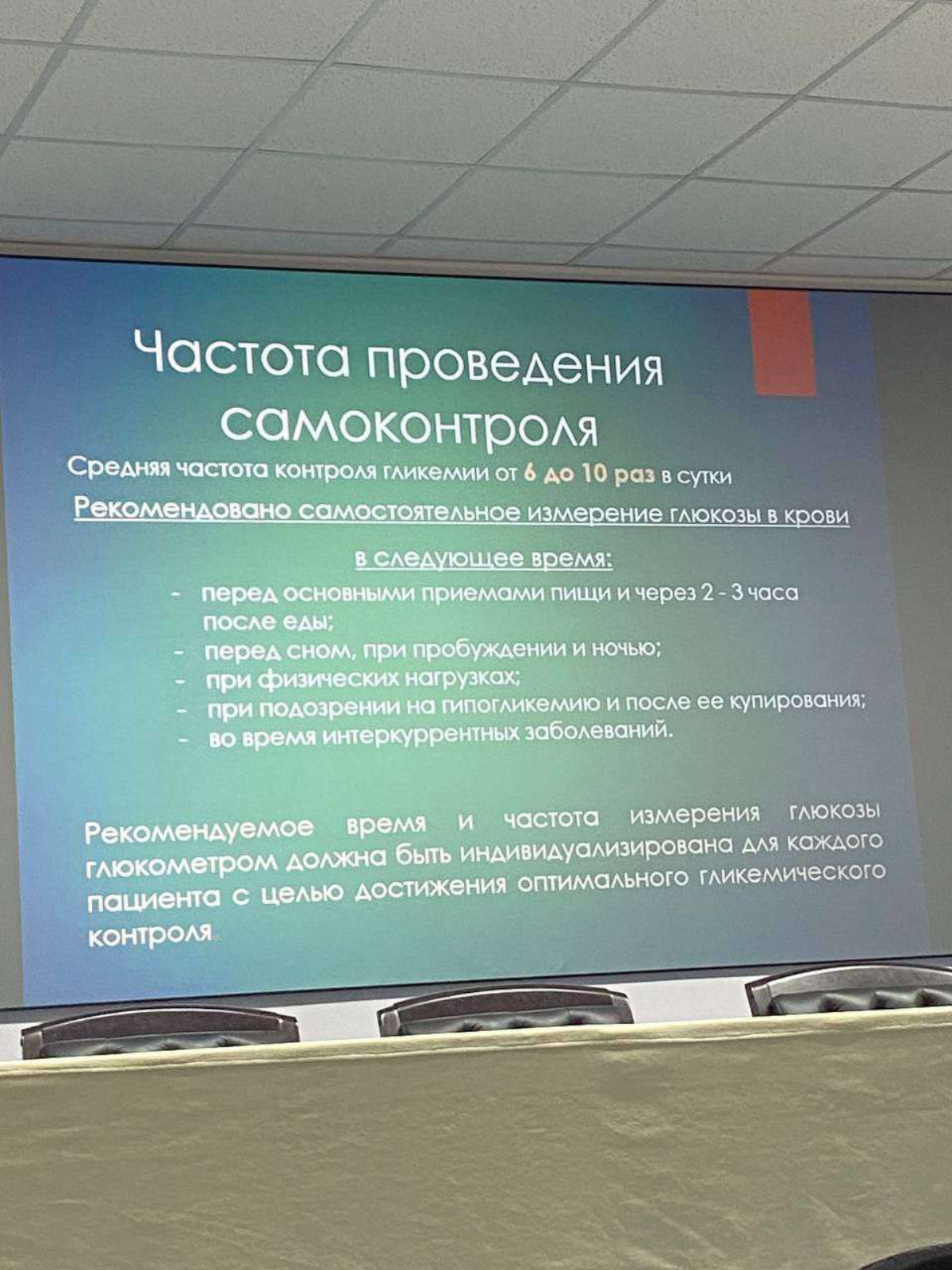 Частота проведения самоконтроля

Средняя частота контроля гликемии от 6 до 10 раз в сутки

Рекомендовано самостоятельное измерение глюкозы в крови

в следующее время:

- перед основными приемами пищи и через 2 - 3 часа после еды;
- перед сном, при пробуждении и ночью;
- при физических нагрузках;
- при подозрении на гипогликемию и после ее купирования;
- во время интеркуррентных заболеваний.

Рекомендуемое время и частота измерения глюкозы глюкометром должна быть индивидуализирована для каждого пациента с целью достижения оптимального гликемического контроля.